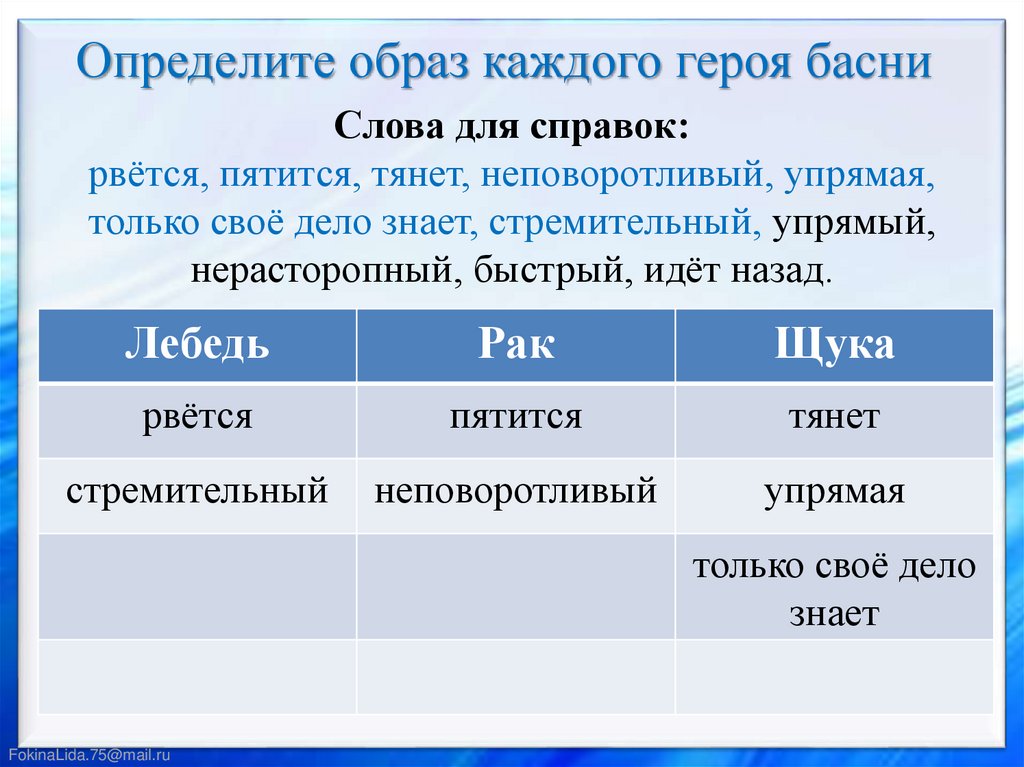 Определите образ каждого героя басни

Слова для справок:
рвётся, пятится, тянет, неповоротливый, упрямая, только своё дело знает, стремительный, упрямый, нерасторопный, быстрый, идёт назад.

| Лебедь | Рак | Щука |
|---|---|---|
| рвётся | пятится | тянет |
| стремительный | неповоротливый | упрямая |
| | | только своё дело знает |
| | | |

FokinaLida.75@mail.ru